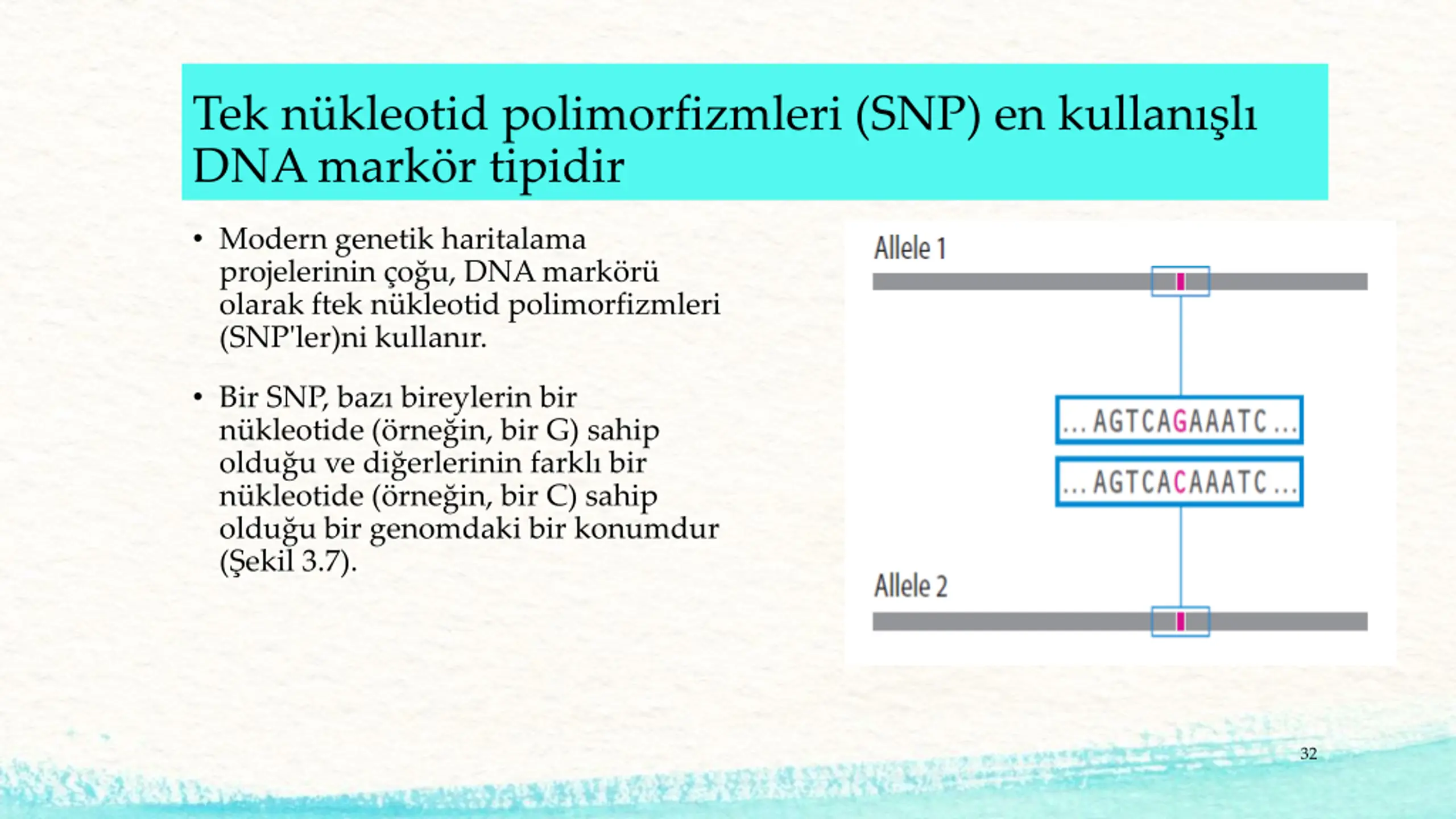 Tek nükleotid polimorfizmleri (SNP) en kullanışlı DNA markör tipidir

• Modern genetik haritalama projelerinin çoğu, DNA markörü olarak ftek nükleotid polimorfizmleri (SNP'ler)ni kullanır.

• Bir SNP, bazı bireylerin bir nükleotide (örneğin, bir G) sahip olduğu ve diğerlerinin farklı bir nükleotide (örneğin, bir C) sahip olduğu bir genomdaki bir konumdur (Şekil 3.7).

Allele 1

... AGTCAGAAATC ...

... AGTCACAAATC ...

Allele 2

32